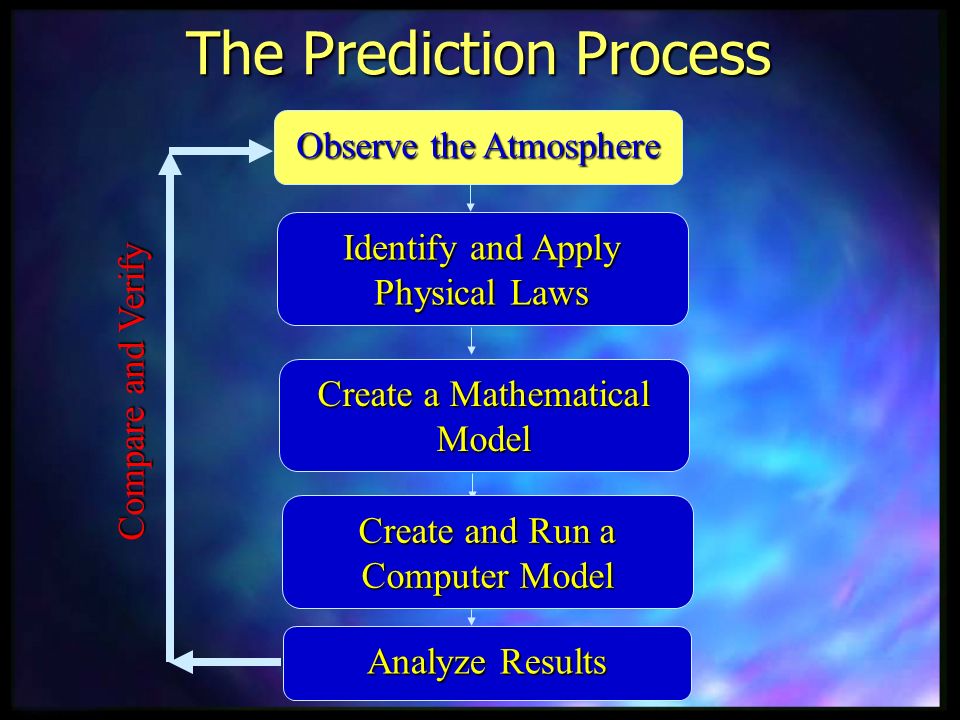 The Prediction Process

Observe the Atmosphere

Identify and Apply Physical Laws

Create a Mathematical Model

Create and Run a Computer Model

Analyze Results

Compare and Verify